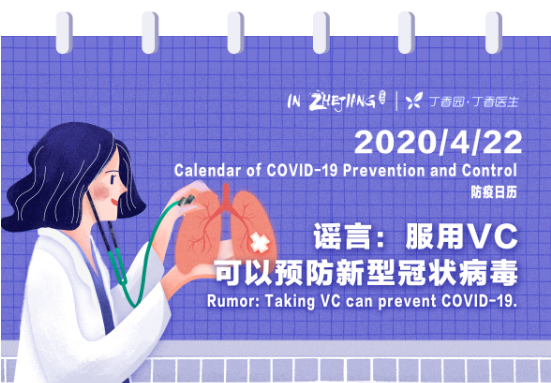 IN ZHEJIANG | 丁香园·丁香医生

2020/4/22

Calendar of COVID-19 Prevention and Control

防疫日历

谣言：服用VC
可以预防新型冠状病毒

Rumor: Taking VC can prevent COVID-19.